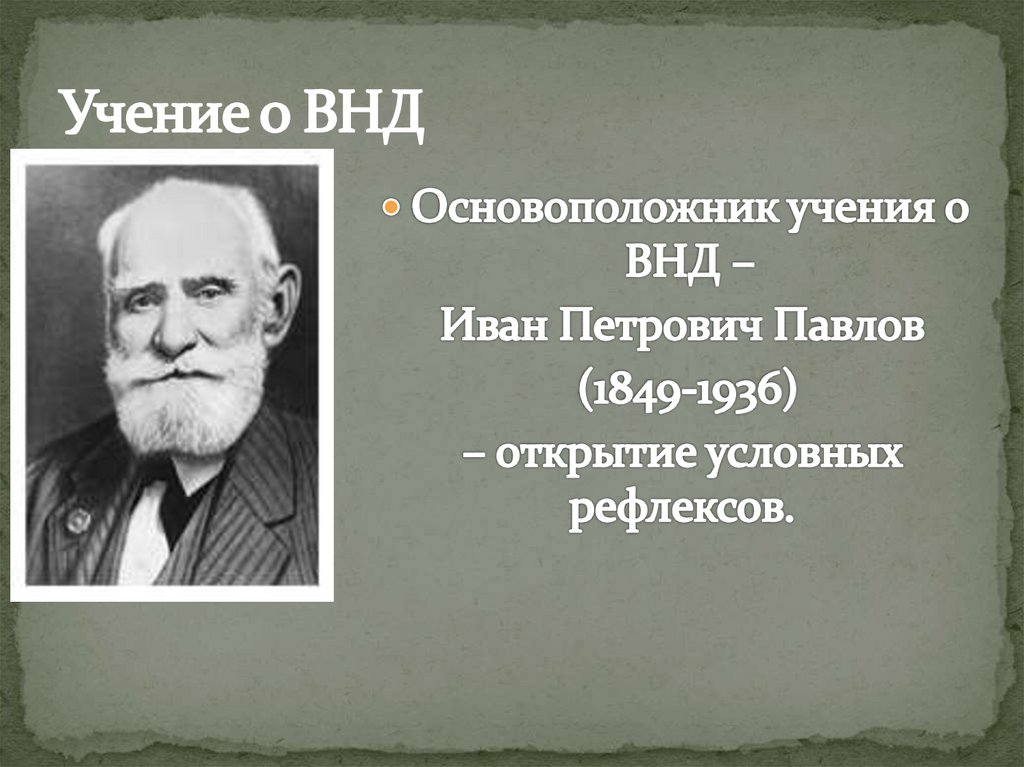 Учение о ВНД

• Основоположник учения о ВНД –
Иван Петрович Павлов
(1849-1936)
– открытие условных рефлексов.